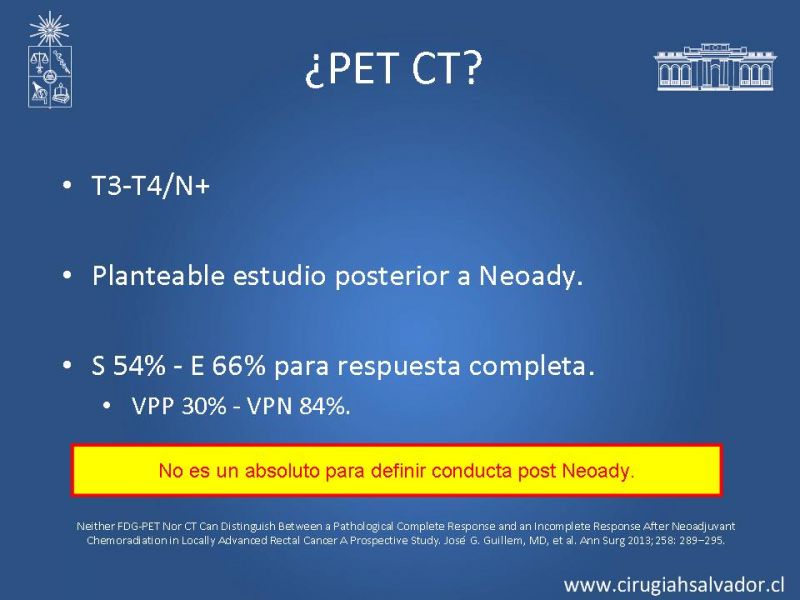 ¿PET CT?

• T3-T4/N+

• Planteable estudio posterior a Neoady.

• S 54% - E 66% para respuesta completa.
  • VPP 30% - VPN 84%.

No es un absoluto para definir conducta post Neoady.

Neither FDG-PET Nor CT Can Distinguish Between a Pathological Complete Response and an Incomplete Response After Neoadjuvant Chemoradiation in Locally Advanced Rectal Cancer A Prospective Study. José G. Guillem, MD, et al. Ann Surg 2013; 258: 289–295.

www.cirugiahsalvador.cl